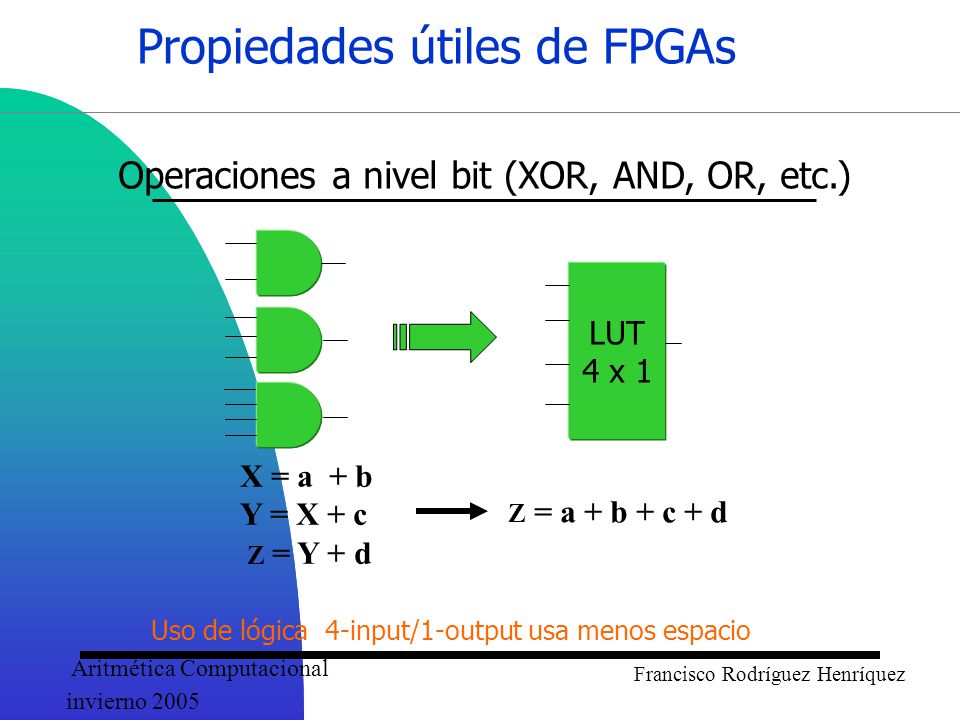 Propiedades útiles de FPGAs

Operaciones a nivel bit (XOR, AND, OR, etc.)

LUT
4 x 1

X = a + b
Y = X + c
Z = Y + d

Z = a + b + c + d

Uso de lógica 4-input/1-output usa menos espacio

Aritmética Computacional
invierno 2005

Francisco Rodríguez Henríquez